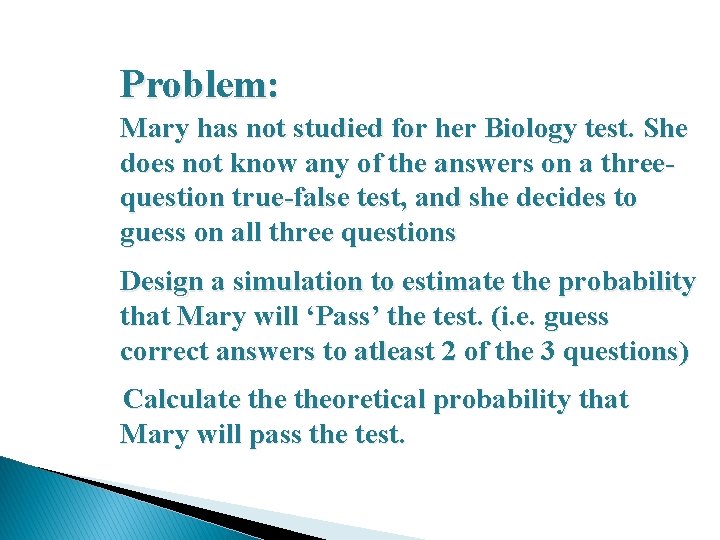 Problem:

Mary has not studied for her Biology test. She does not know any of the answers on a three-question true-false test, and she decides to guess on all three questions

Design a simulation to estimate the probability that Mary will ‘Pass’ the test. (i.e. guess correct answers to atleast 2 of the 3 questions)

Calculate the theoretical probability that Mary will pass the test.